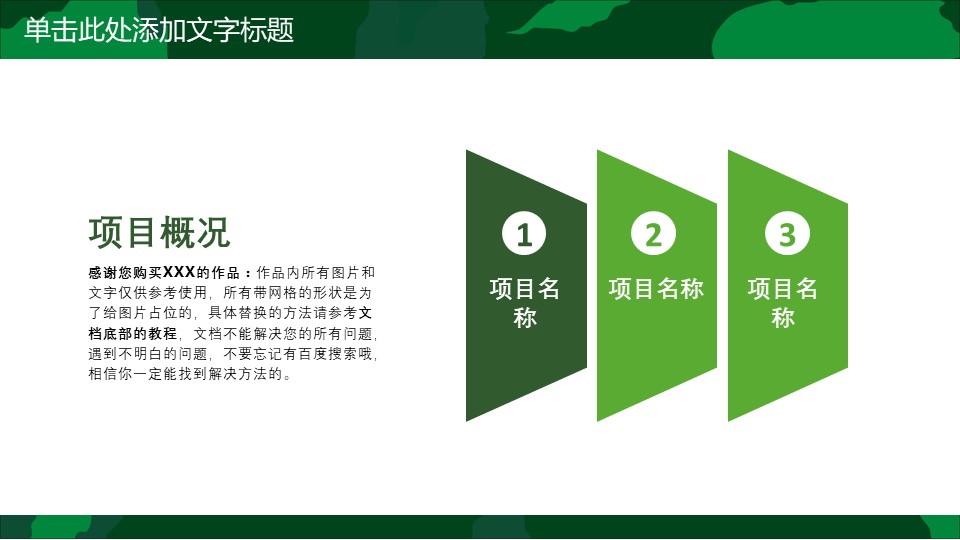 单击此处添加文字标题

项目概况

感谢您购买XXX的作品：作品内所有图片和文字仅供参考使用，所有带网格的形状是为了给图片占位的，具体替换的方法请参考文档底部的教程，文档不能解决您的所有问题，遇到不明白的问题，不要忘记有百度搜索哦，相信你一定能找到解决方法的。

1
项目名称

2
项目名称

3
项目名称